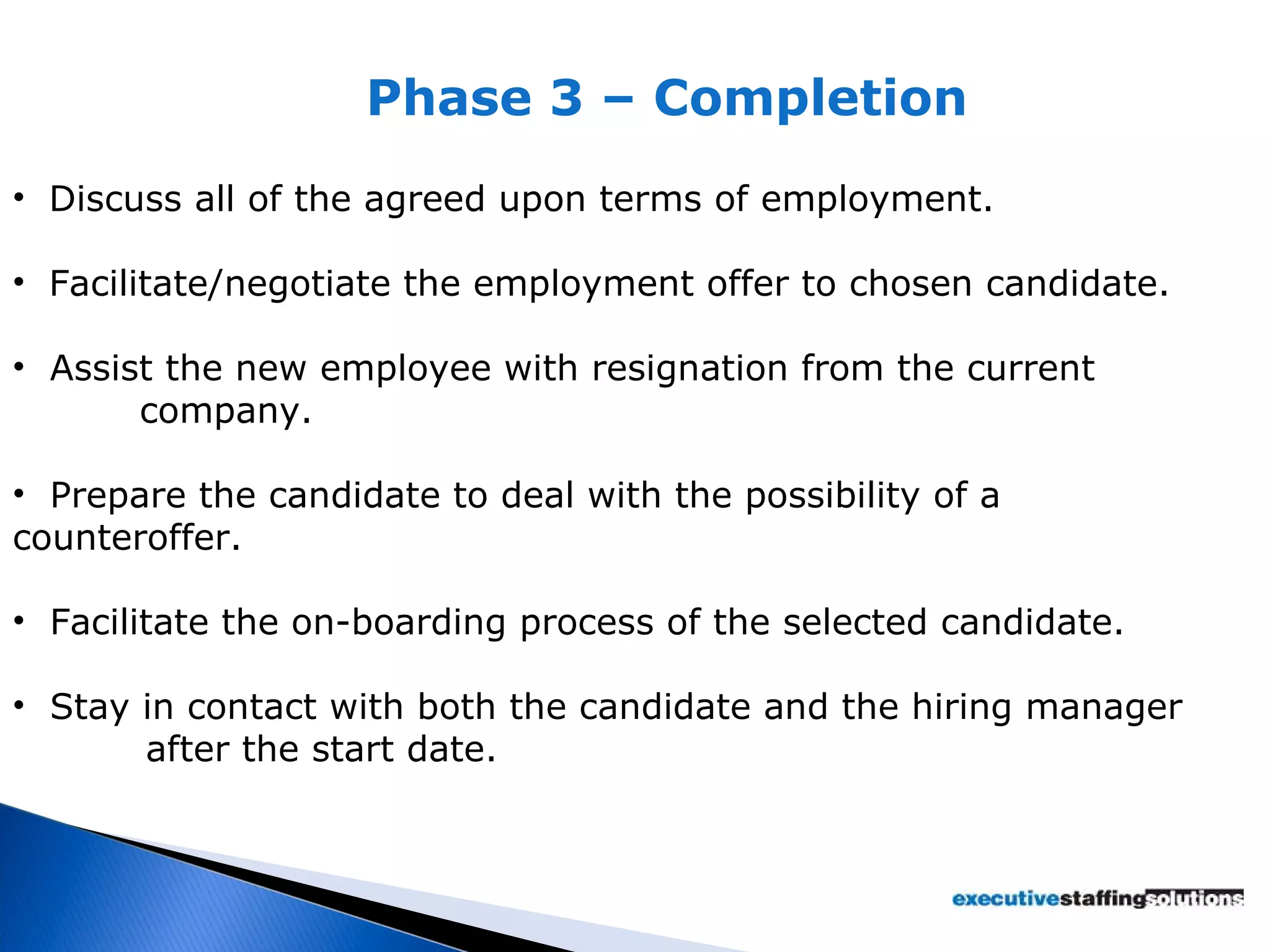 Phase 3 – Completion

• Discuss all of the agreed upon terms of employment.

• Facilitate/negotiate the employment offer to chosen candidate.

• Assist the new employee with resignation from the current company.

• Prepare the candidate to deal with the possibility of a counteroffer.

• Facilitate the on-boarding process of the selected candidate.

• Stay in contact with both the candidate and the hiring manager after the start date.

executivestaffingsolutions